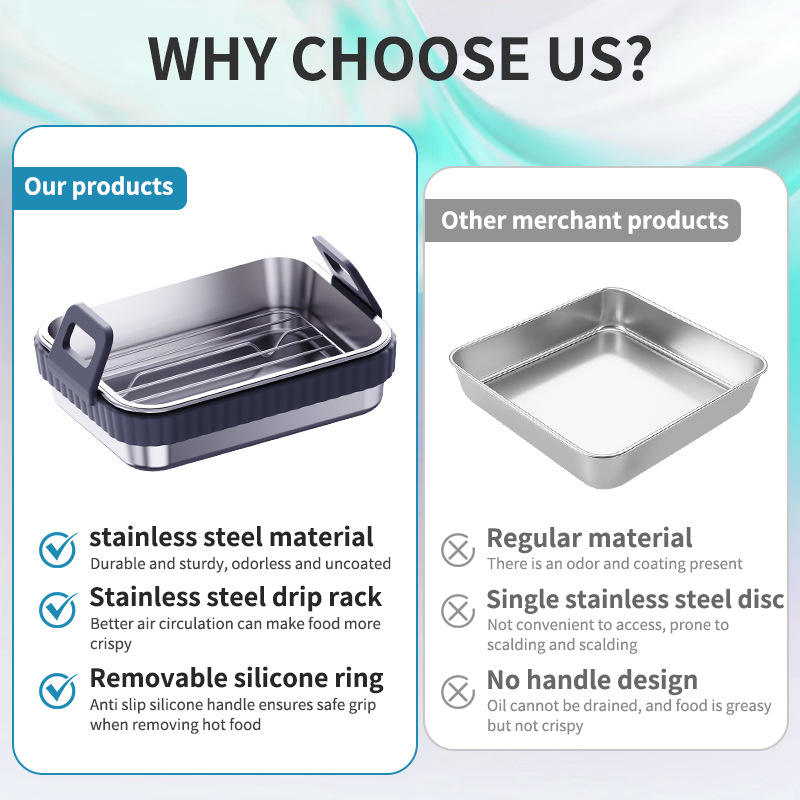 WHY CHOOSE US?

Our products

stainless steel material
Durable and sturdy, odorless and uncoated

Stainless steel drip rack
Better air circulation can make food more crispy

Removable silicone ring
Anti slip silicone handle ensures safe grip when removing hot food

Other merchant products

Regular material
There is an odor and coating present

Single stainless steel disc
Not convenient to access, prone to scalding and scalding

No handle design
Oil cannot be drained, and food is greasy but not crispy